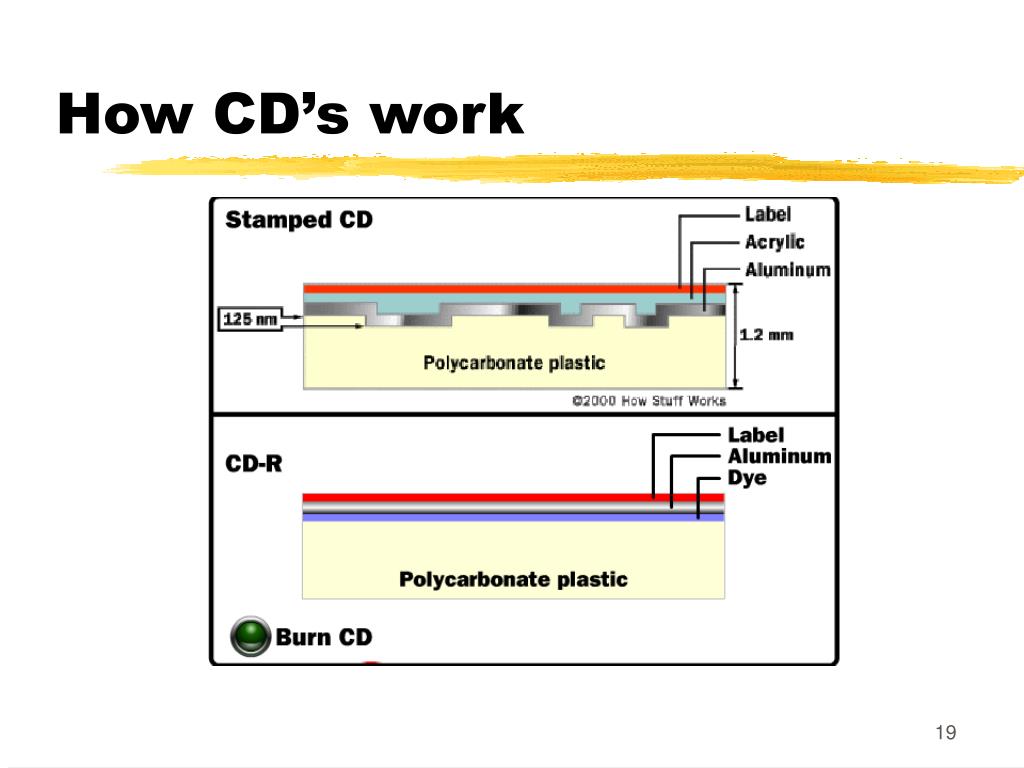 How CD's work

Stamped CD

Label
Acrylic
Aluminum

125 nm

1.2 mm

Polycarbonate plastic

©2000 How Stuff Works

CD-R

Label
Aluminum
Dye

Polycarbonate plastic

Burn CD

19